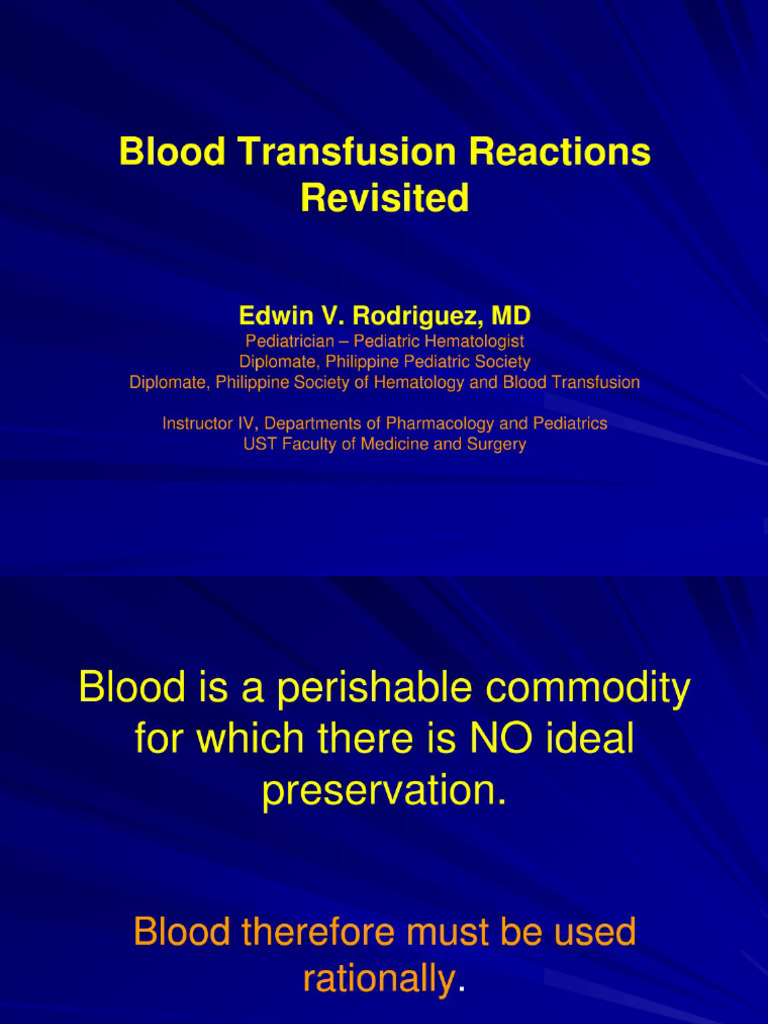 Blood Transfusion Reactions Revisited

Edwin V. Rodriguez, MD
Pediatrician – Pediatric Hematologist
Diplomate, Philippine Pediatric Society
Diplomate, Philippine Society of Hematology and Blood Transfusion

Instructor IV, Departments of Pharmacology and Pediatrics
UST Faculty of Medicine and Surgery

Blood is a perishable commodity for which there is NO ideal preservation.

Blood therefore must be used rationally.